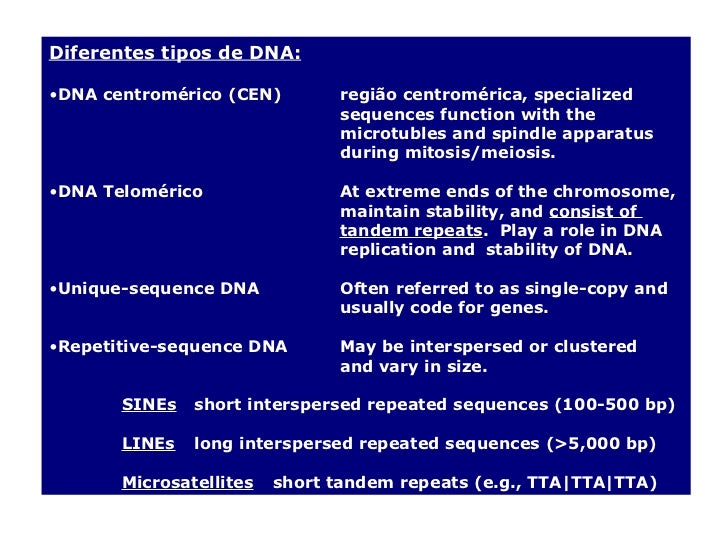 Diferentes tipos de DNA:

•DNA centromérico (CEN) região centromérica, specialized sequences function with the microtubles and spindle apparatus during mitosis/meiosis.

•DNA Telomérico At extreme ends of the chromosome, maintain stability, and consist of tandem repeats. Play a role in DNA replication and stability of DNA.

•Unique-sequence DNA Often referred to as single-copy and usually code for genes.

•Repetitive-sequence DNA May be interspersed or clustered and vary in size.

SINEs short interspersed repeated sequences (100-500 bp)

LINEs long interspersed repeated sequences (>5,000 bp)

Microsatellites short tandem repeats (e.g., TTA|TTA|TTA)